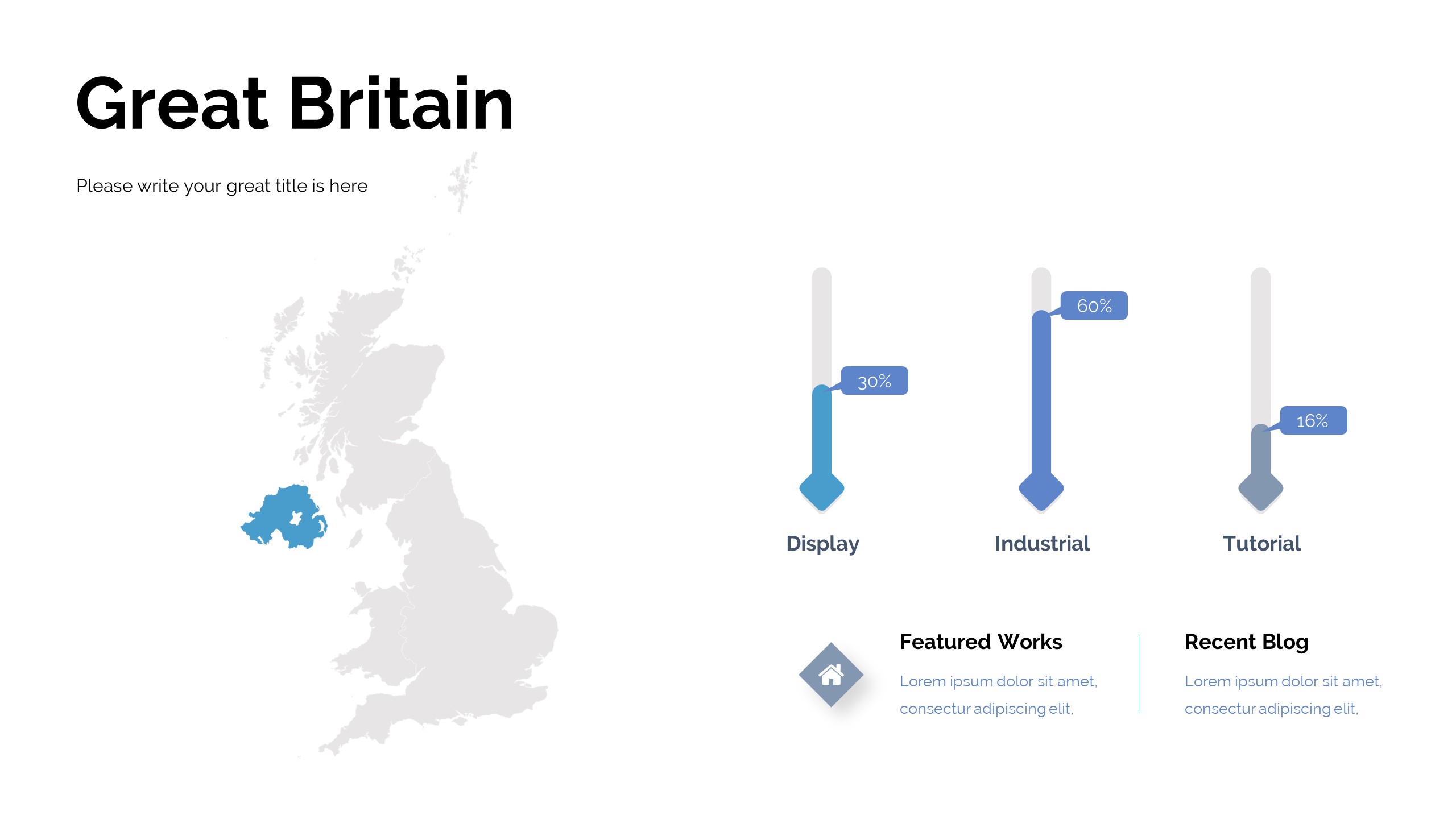 Great Britain

Please write your great title is here

30%

60%

16%

Display

Industrial

Tutorial

Featured Works

Lorem ipsum dolor sit amet, consectur adipiscing elit,

Recent Blog

Lorem ipsum dolor sit amet, consectur adipiscing elit,